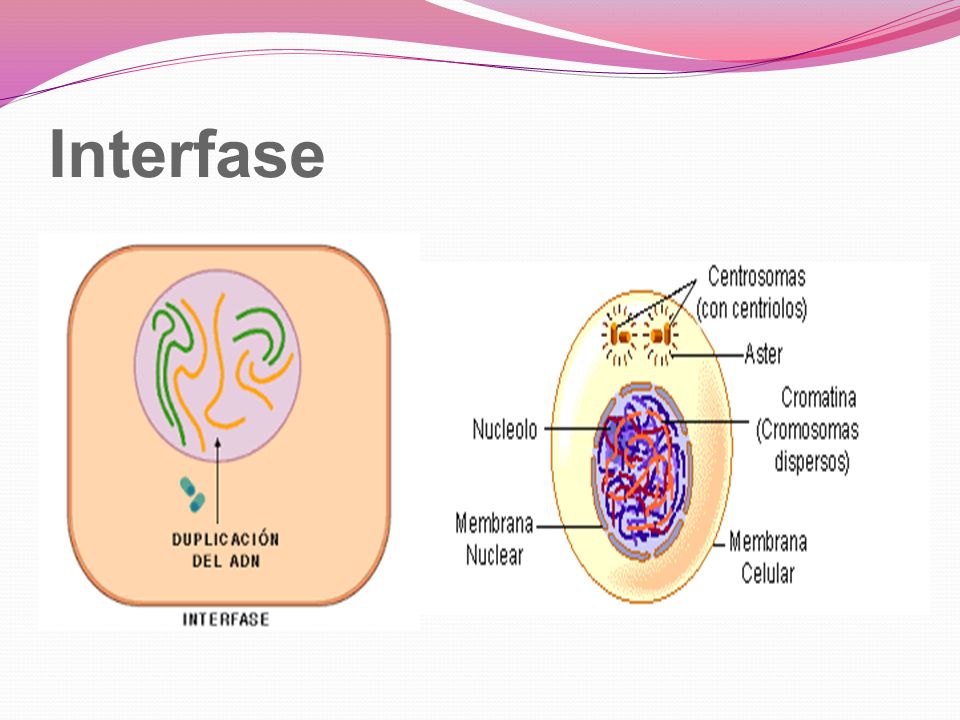 Interfase

DUPLICACIÓN DEL ADN

INTERFASE

Centrosomas (con centriolos)

Aster

Cromatina (Cromosomas dispersos)

Nucleolo

Membrana Nuclear

Membrana Celular